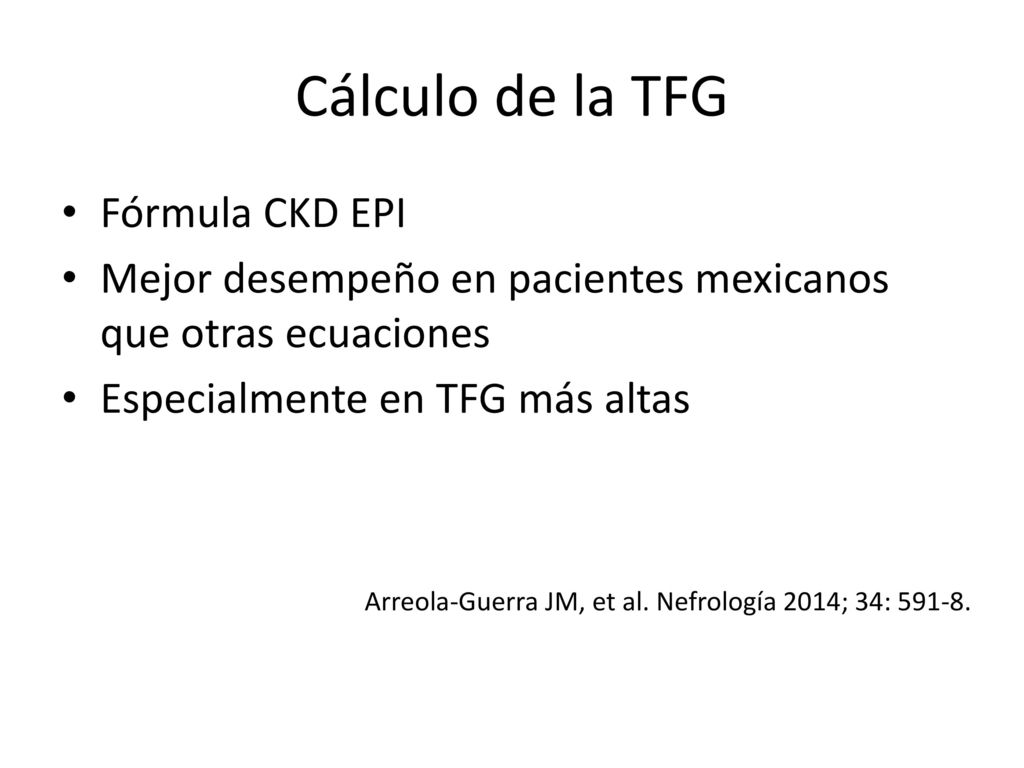 Cálculo de la TFG

• Fórmula CKD EPI
• Mejor desempeño en pacientes mexicanos que otras ecuaciones
• Especialmente en TFG más altas

Arreola-Guerra JM, et al. Nefrología 2014; 34: 591-8.